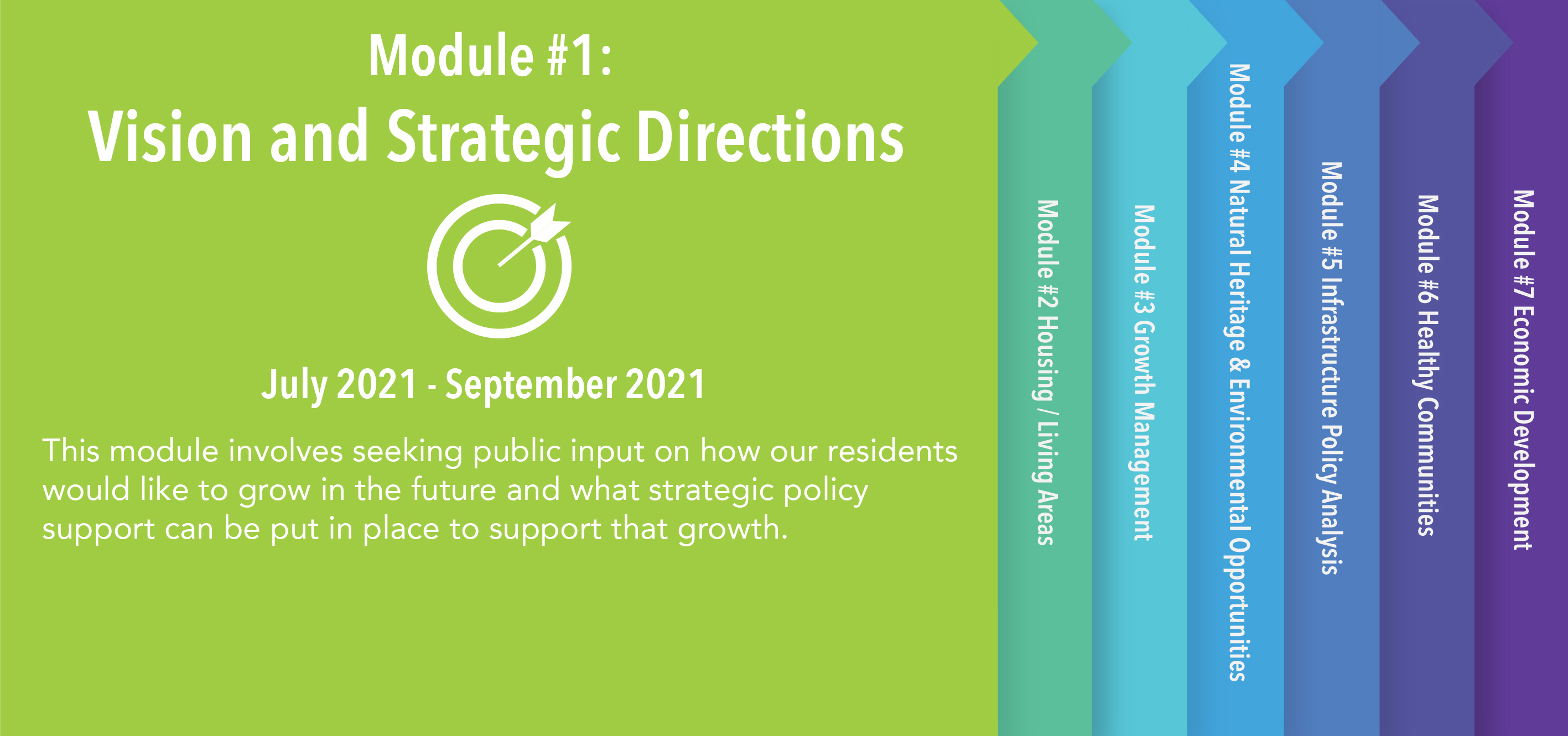 Module #1:
Vision and Strategic Directions

July 2021 - September 2021

This module involves seeking public input on how our residents would like to grow in the future and what strategic policy support can be put in place to support that growth.

Module #2 Housing / Living Areas

Module #3 Growth Management

Module #4 Natural Heritage & Environmental Opportunities

Module #5 Infrastructure Policy Analysis

Module #6 Healthy Communities

Module #7 Economic Development